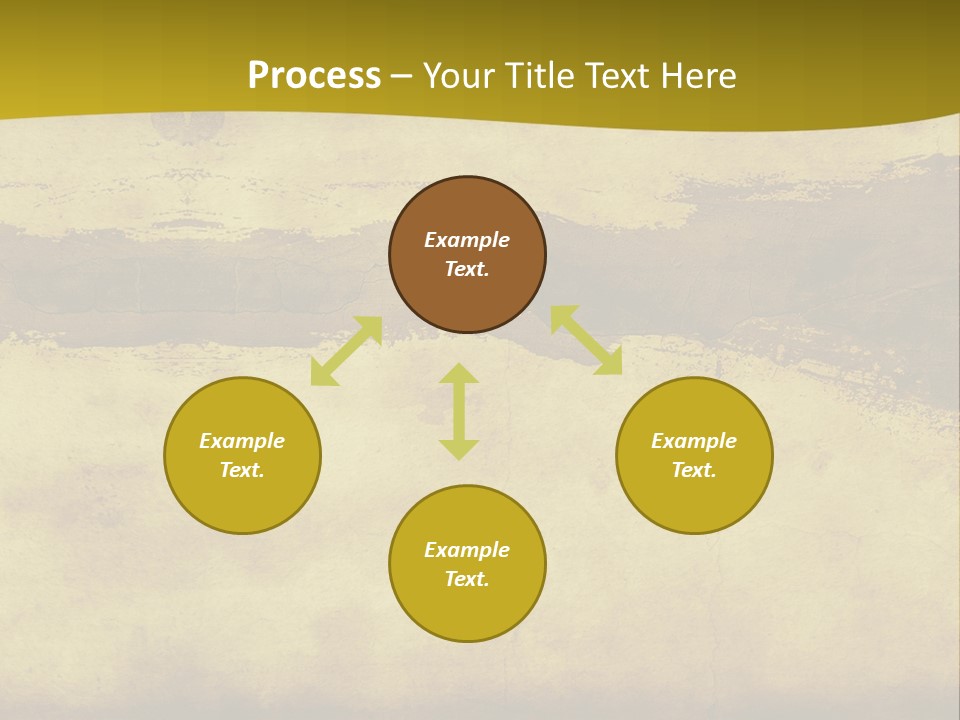 Process – Your Title Text Here

Example Text.

Example Text.

Example Text.

Example Text.